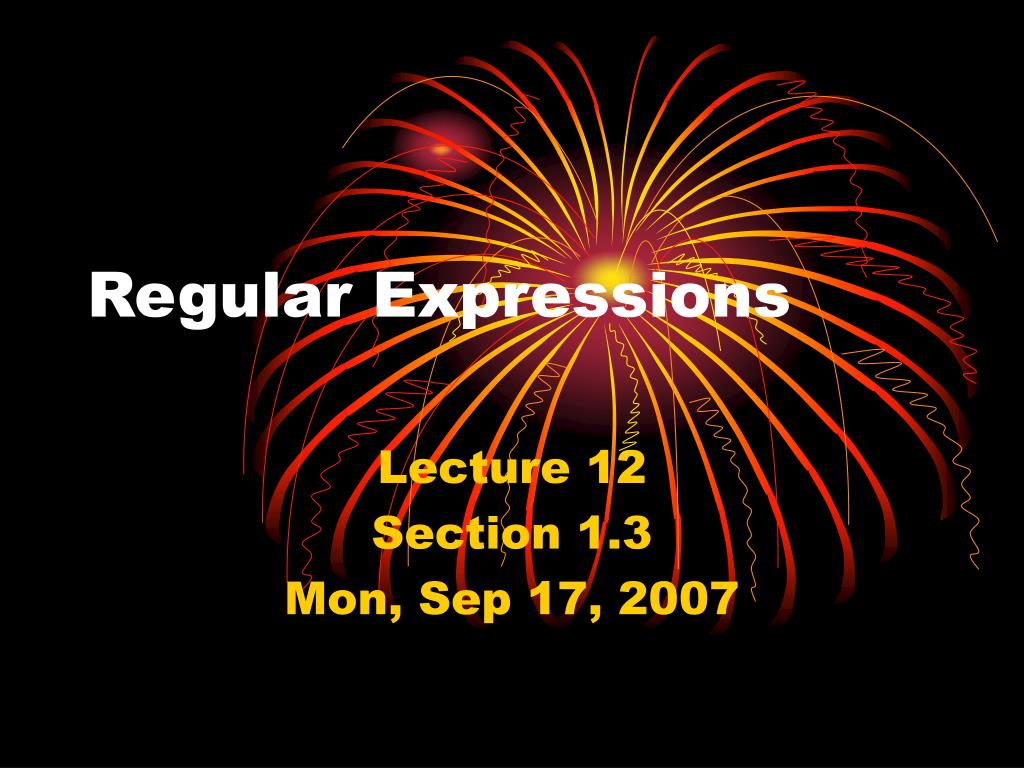 Regular Expressions

Lecture 12
Section 1.3
Mon, Sep 17, 2007